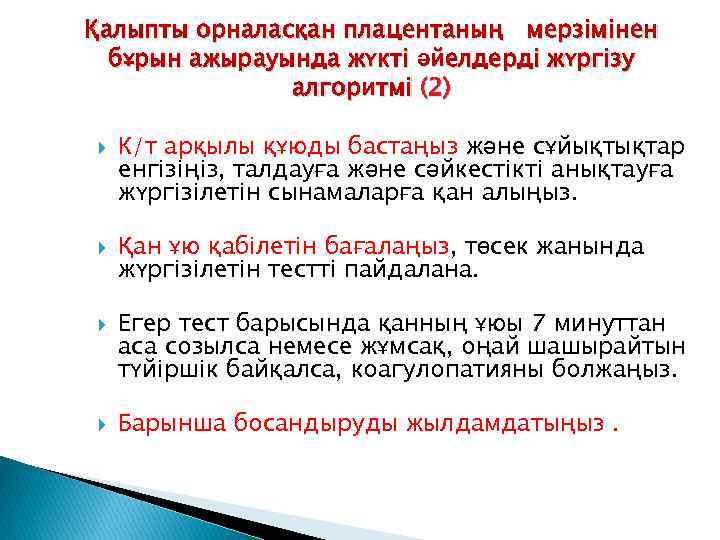 Қалыпты орналасқан плацентаның мерзімінен бұрын ажырауында жүкті әйелдерді жүргізу алгоритмі (2)

К/т арқылы құюды бастаңыз және сұйықтықтар енгізіңіз, талдауға және сәйкестікті анықтауға жүргізілетін сынамаларға қан алыңыз.

Қан ұю қабілетін бағалаңыз, төсек жанында жүргізілетін тестті пайдалана.

Егер тест барысында қанның ұюы 7 минуттан аса созылса немесе жұмсақ, оңай шашырайтын түйіршік байқалса, коагулопатияны болжаңыз.

Барынша босандыруды жылдамдатыңыз .